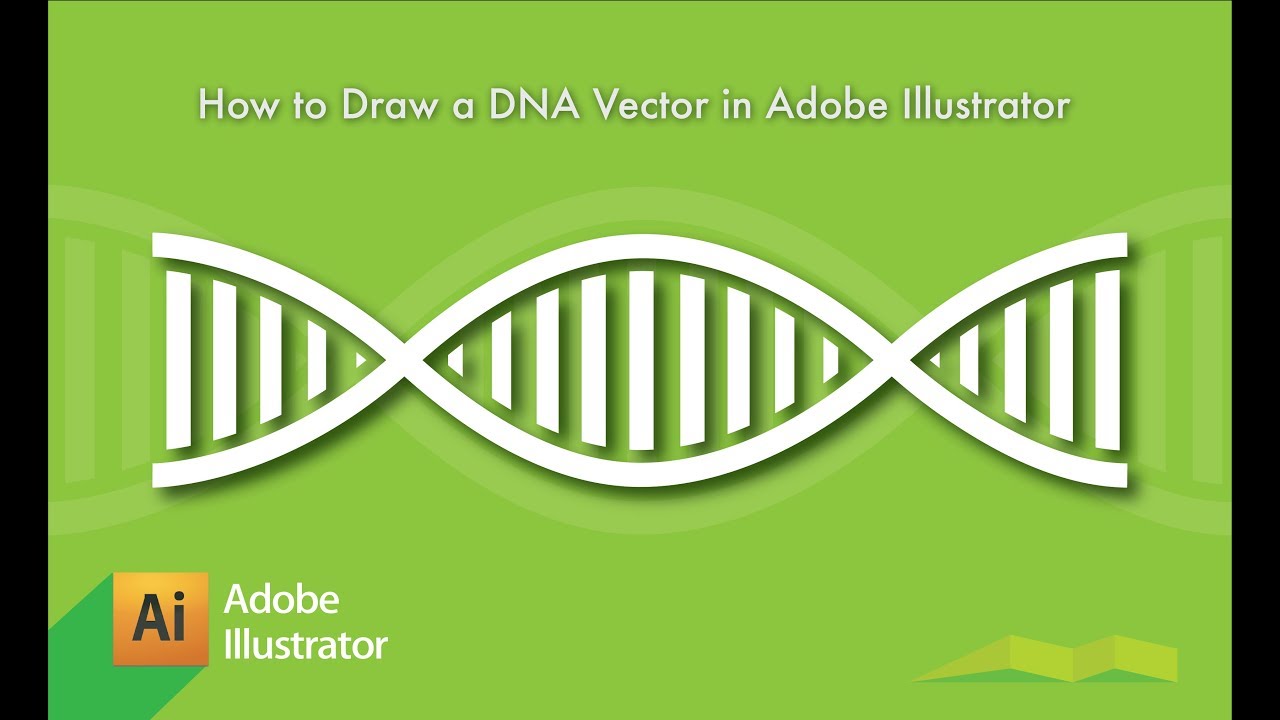 How to Draw a DNA Vector in Adobe Illustrator

Ai

Adobe Illustrator